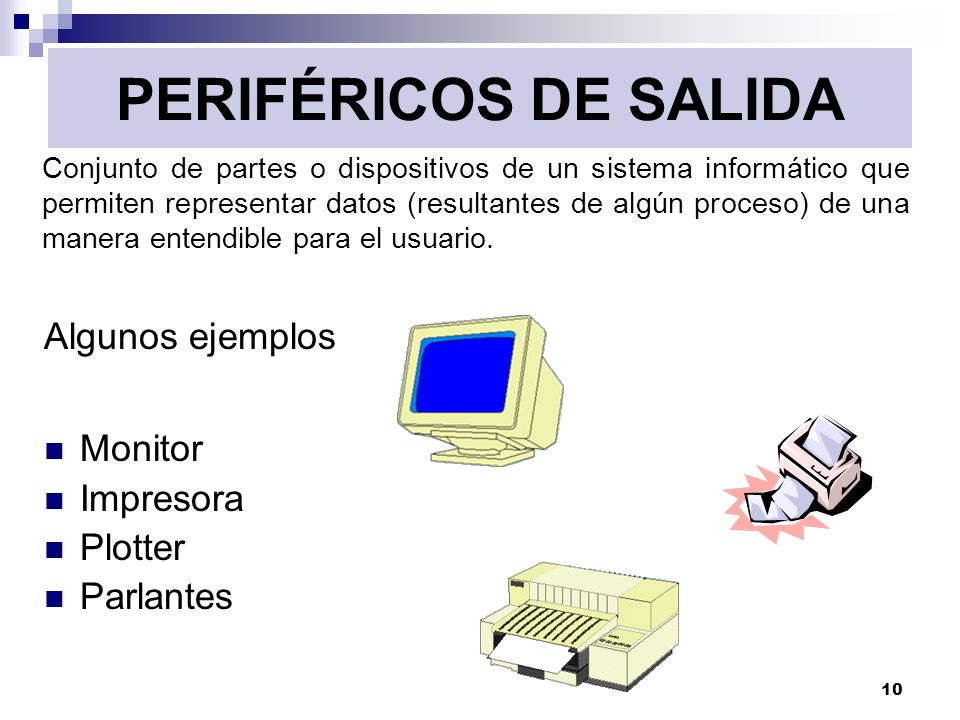 PERIFÉRICOS DE SALIDA

Conjunto de partes o dispositivos de un sistema informático que permiten representar datos (resultantes de algún proceso) de una manera entendible para el usuario.

Algunos ejemplos

- Monitor
- Impresora
- Plotter
- Parlantes

10